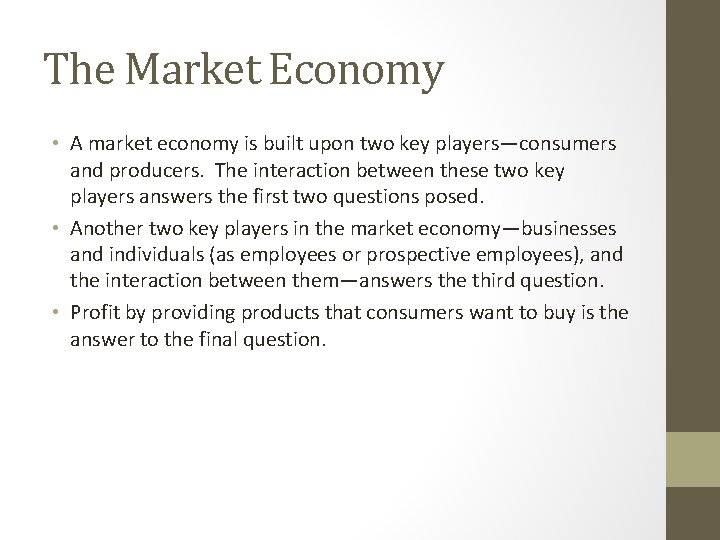 The Market Economy

• A market economy is built upon two key players—consumers and producers. The interaction between these two key players answers the first two questions posed.

• Another two key players in the market economy—businesses and individuals (as employees or prospective employees), and the interaction between them—answers the third question.

• Profit by providing products that consumers want to buy is the answer to the final question.